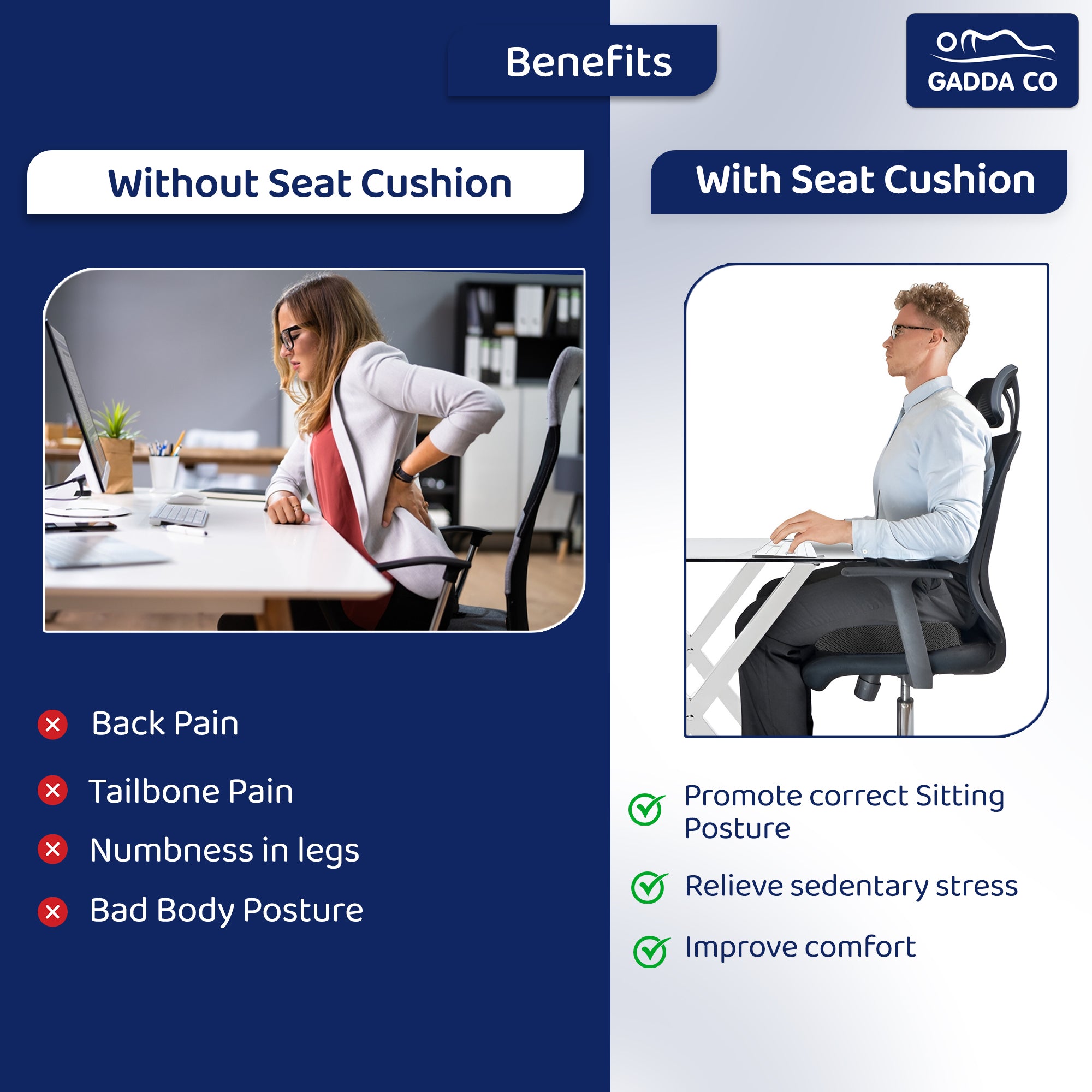 Benefits

GADDA CO

Without Seat Cushion

Back Pain

Tailbone Pain

Numbness in legs

Bad Body Posture

With Seat Cushion

Promote correct Sitting Posture

Relieve sedentary stress

Improve comfort